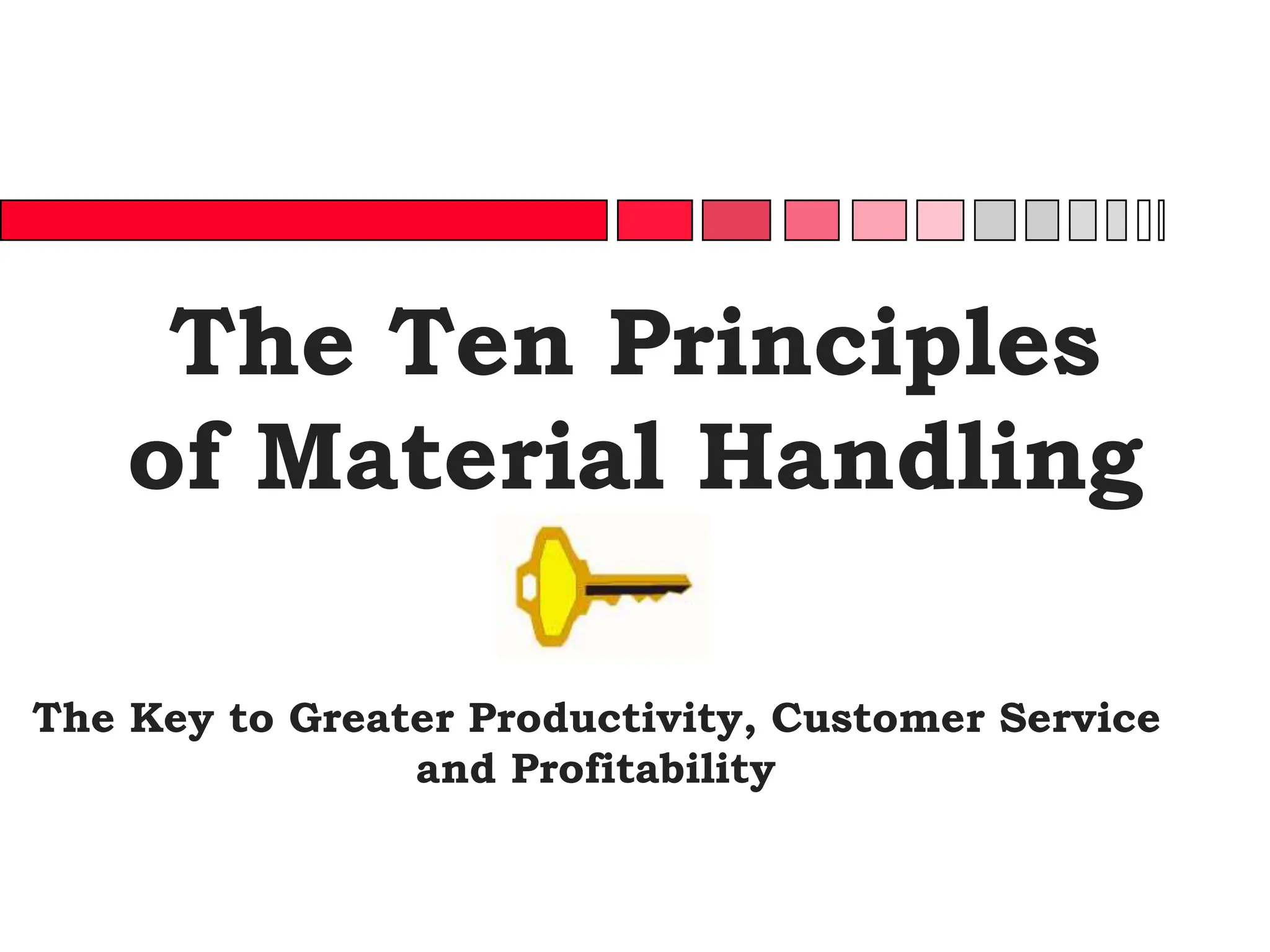 The Ten Principles of Material Handling

The Key to Greater Productivity, Customer Service and Profitability